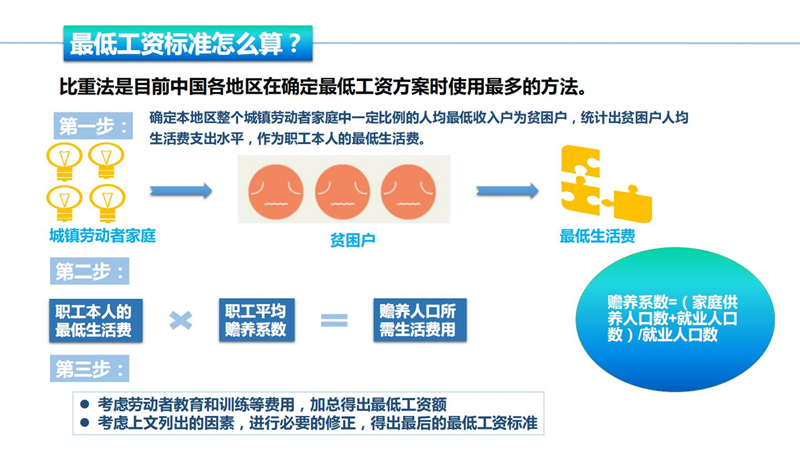 最低工资标准怎么算？

比重法是目前中国各地区在确定最低工资方案时使用最多的方法。

第一步：

确定本地区整个城镇劳动者家庭中一定比例的人均最低收入户为贫困户，统计出贫困户人均生活费支出水平，作为职工本人的最低生活费。

城镇劳动者家庭

贫困户

最低生活费

第二步：

职工本人的最低生活费

×

职工平均赡养系数

=

赡养人口所需生活费用

赡养系数=（家庭供养人口数+就业人口数）/就业人口数

第三步：

● 考虑劳动者教育和训练等费用，加总得出最低工资额
● 考虑上文列出的因素，进行必要的修正，得出最后的最低工资标准